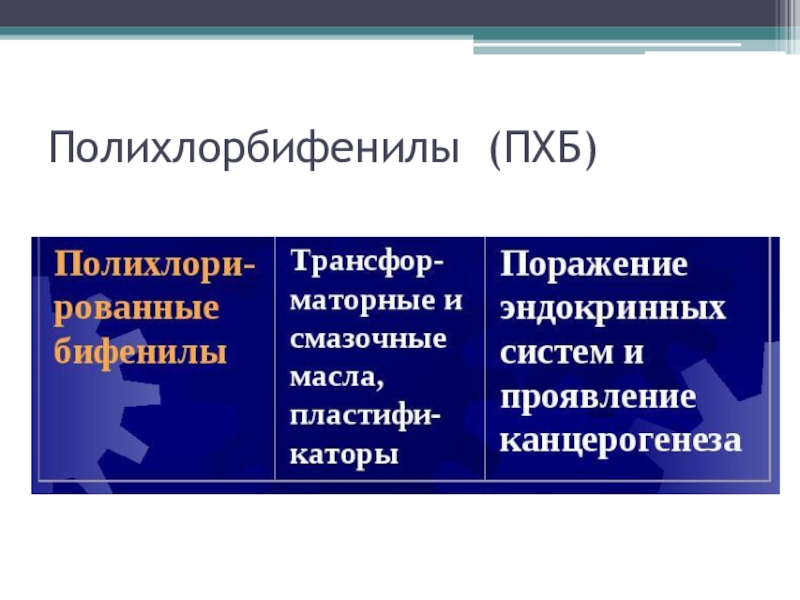 Полихлорбифенилы (ПХБ)

| Полихлорированные бифенилы | Трансформаторные и смазочные масла, пластификаторы | Поражение эндокринных систем и проявление канцерогенеза |
|---|---|---|